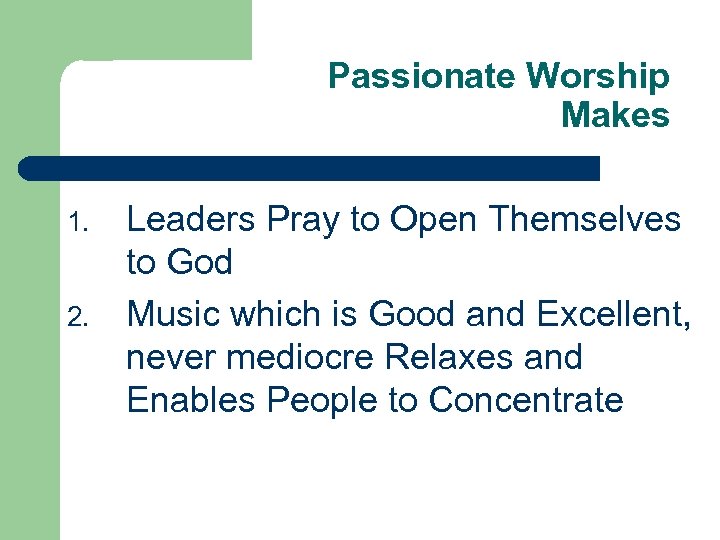 Passionate Worship Makes

1. Leaders Pray to Open Themselves to God
2. Music which is Good and Excellent, never mediocre Relaxes and Enables People to Concentrate